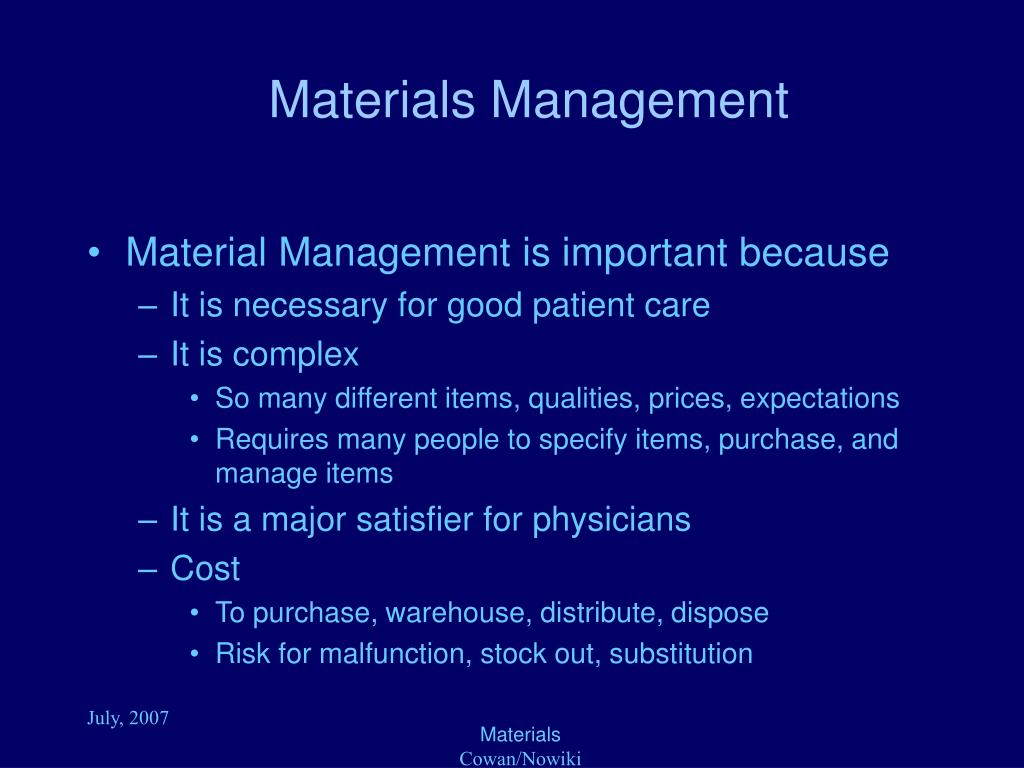 Materials Management

• Material Management is important because
– It is necessary for good patient care
– It is complex
• So many different items, qualities, prices, expectations
• Requires many people to specify items, purchase, and manage items
– It is a major satisfier for physicians
– Cost
• To purchase, warehouse, distribute, dispose
• Risk for malfunction, stock out, substitution

July, 2007

Materials
Cowan/Nowiki